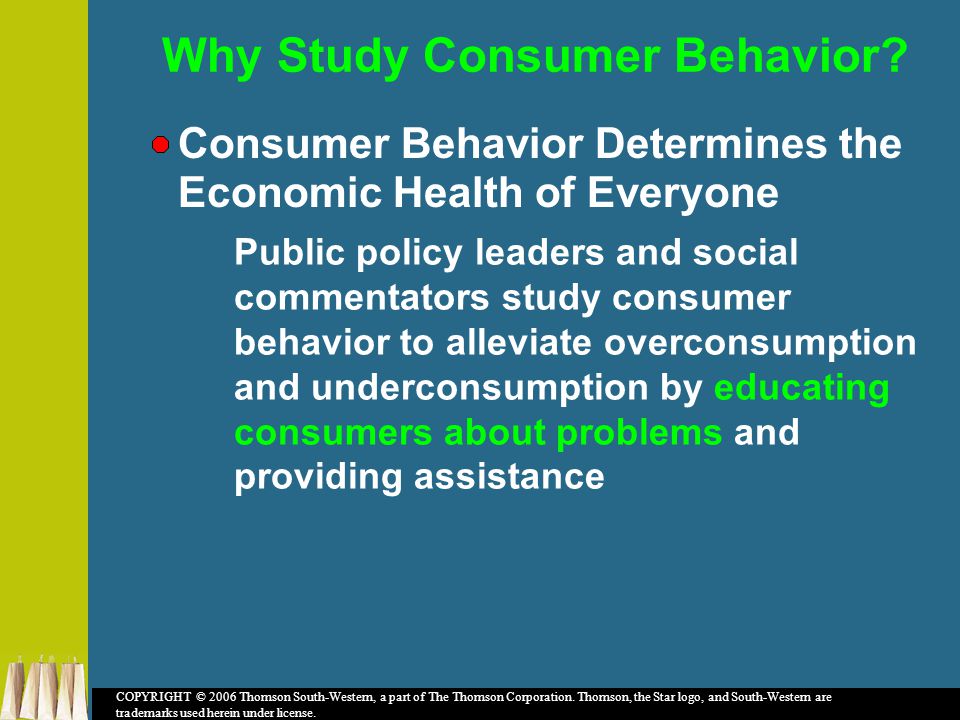 Why Study Consumer Behavior?

Consumer Behavior Determines the Economic Health of Everyone

Public policy leaders and social commentators study consumer behavior to alleviate overconsumption and underconsumption by educating consumers about problems and providing assistance

COPYRIGHT © 2006 Thomson South-Western, a part of The Thomson Corporation. Thomson, the Star logo, and South-Western are trademarks used herein under license.